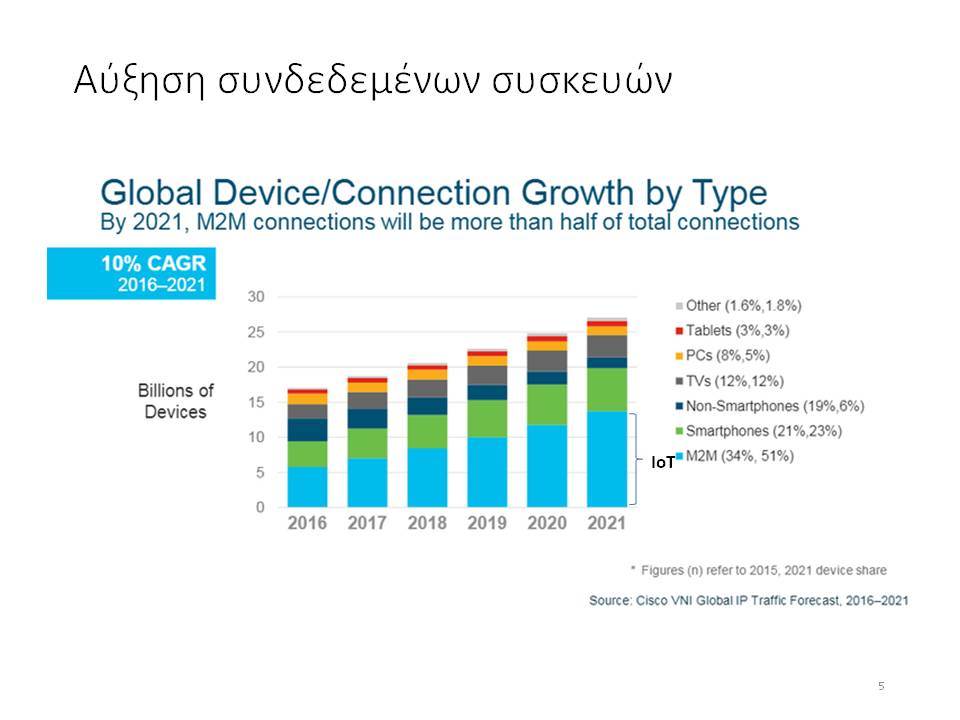 Αύξηση συνδεδεμένων συσκευών

Global Device/Connection Growth by Type
By 2021, M2M connections will be more than half of total connections

10% CAGR
2016–2021

Billions of Devices

30
25
20
15
10
5
0

2016 2017 2018 2019 2020 2021

Other (1.6%,1.8%)
Tablets (3%,3%)
PCs (8%,5%)
TVs (12%,12%)
Non-Smartphones (19%,6%)
Smartphones (21%,23%)
M2M (34%, 51%)

IoT

* Figures (n) refer to 2015, 2021 device share

Source: Cisco VNI Global IP Traffic Forecast, 2016–2021

5